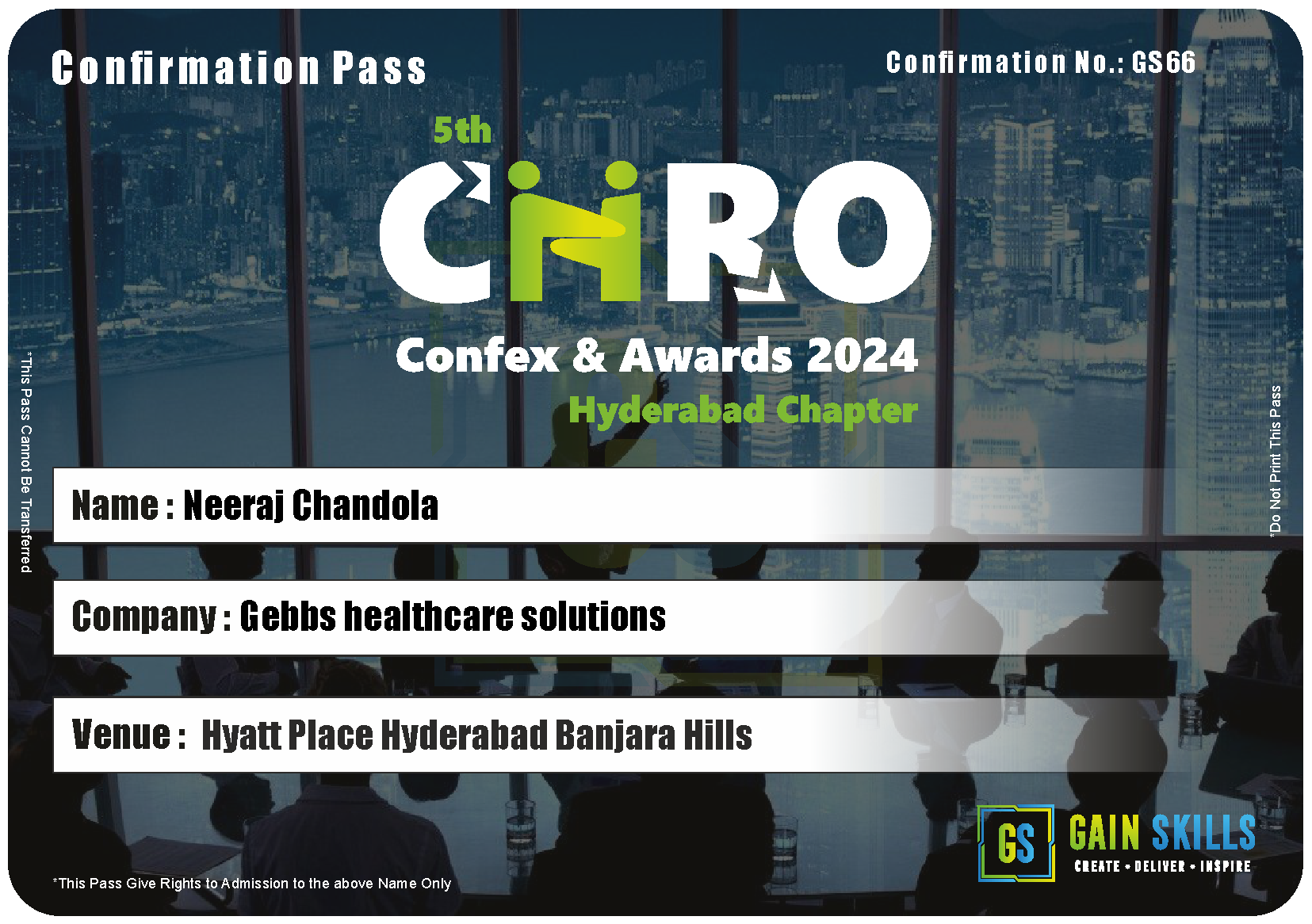 Confirmation Pass

Confirmation No.: GS66

5th
CHRO
Confex & Awards 2024
Hyderabad Chapter

*This Pass Cannot Be Transferred

*Do Not Print This Pass

Name : Neeraj Chandola

Company : Gebbs healthcare solutions

Venue : Hyatt Place Hyderabad Banjara Hills

*This Pass Give Rights to Admission to the above Name Only

GS GAIN SKILLS
CREATE • DELIVER • INSPIRE